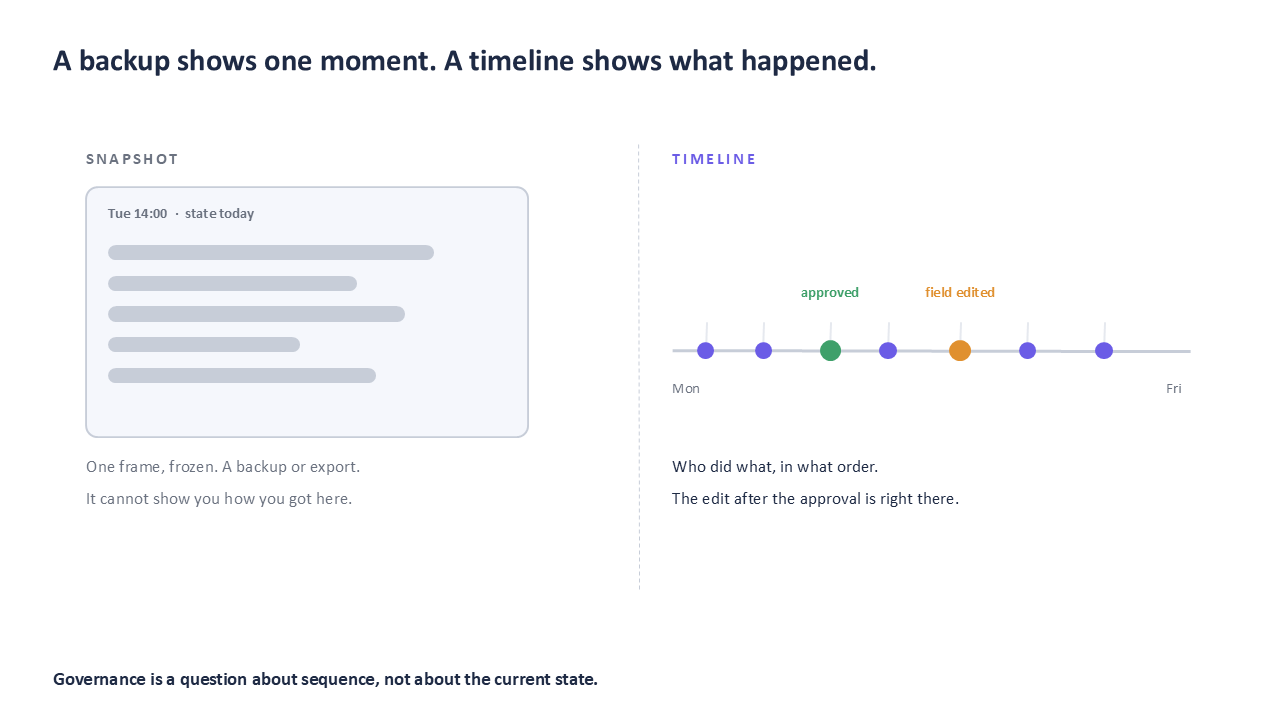 A backup shows one moment. A timeline shows what happened.

SNAPSHOT

Tue 14:00 · state today

One frame, frozen. A backup or export.

It cannot show you how you got here.

TIMELINE

approved

field edited

Mon

Fri

Who did what, in what order.

The edit after the approval is right there.

Governance is a question about sequence, not about the current state.